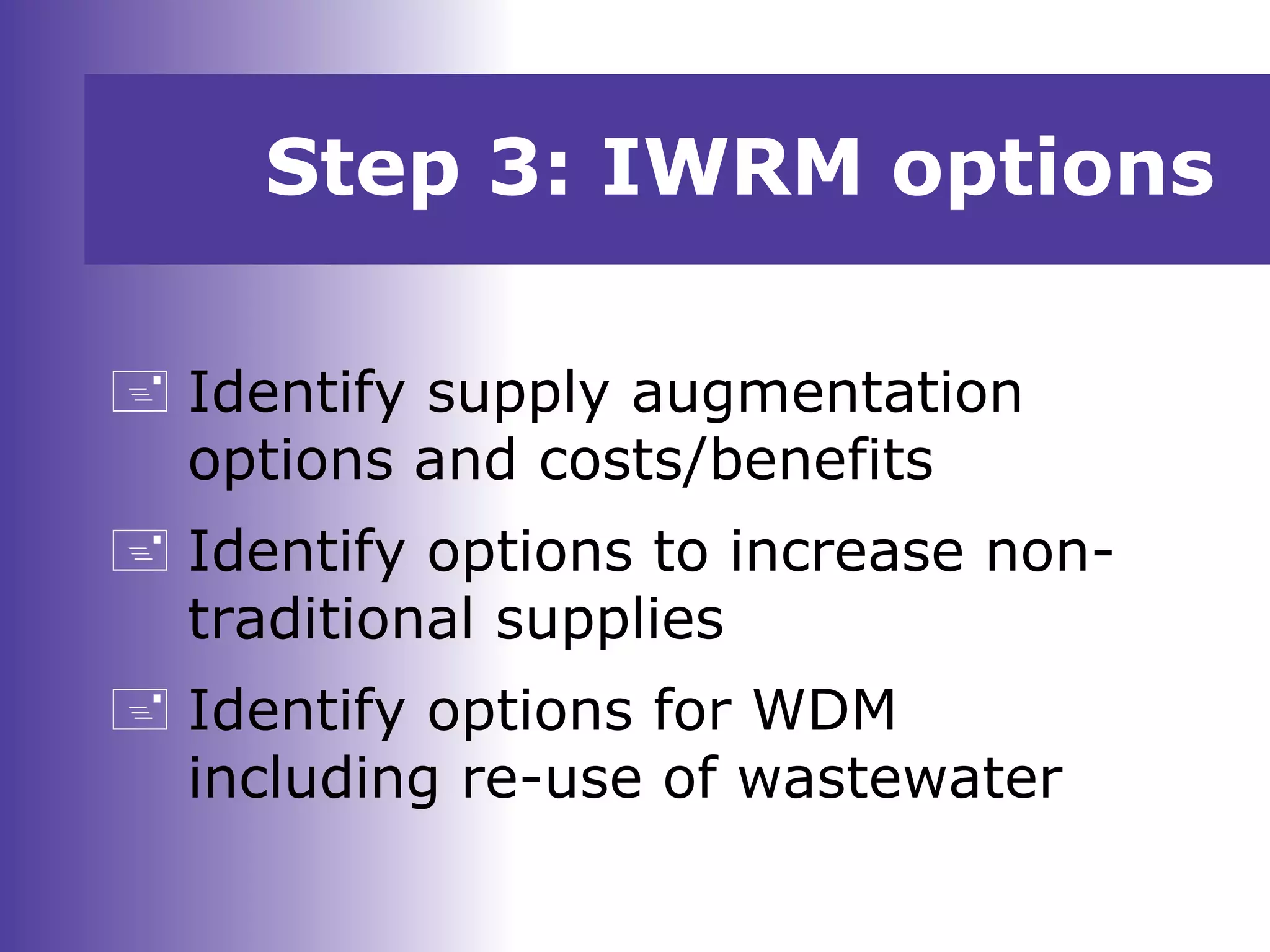 Step 3: IWRM options

Identify supply augmentation options and costs/benefits

Identify options to increase non-traditional supplies

Identify options for WDM including re-use of wastewater